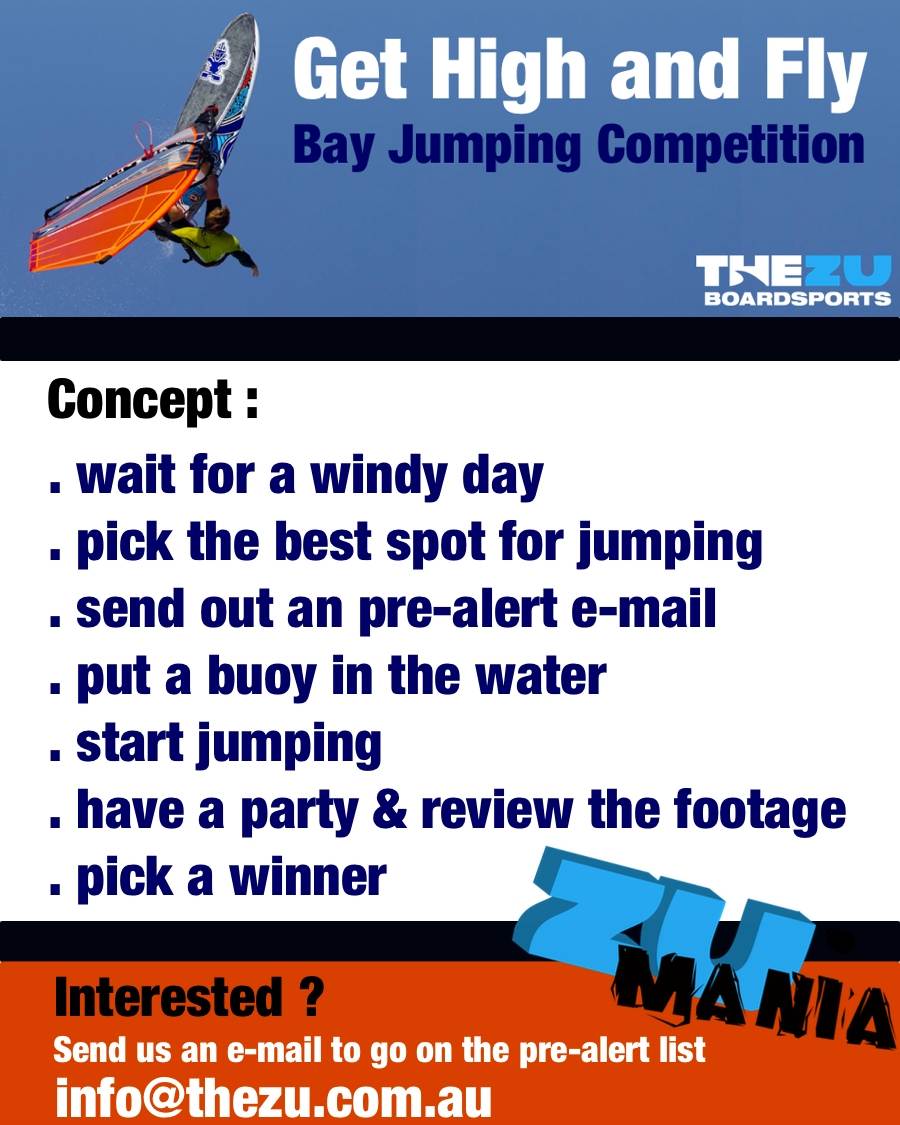 Get High and Fly
Bay Jumping Competition

THEZU
BOARDSPORTS

Concept :
. wait for a windy day
. pick the best spot for jumping
. send out an pre-alert e-mail
. put a buoy in the water
. start jumping
. have a party & review the footage
. pick a winner

ZU MANIA

Interested ?
Send us an e-mail to go on the pre-alert list
info@thezu.com.au